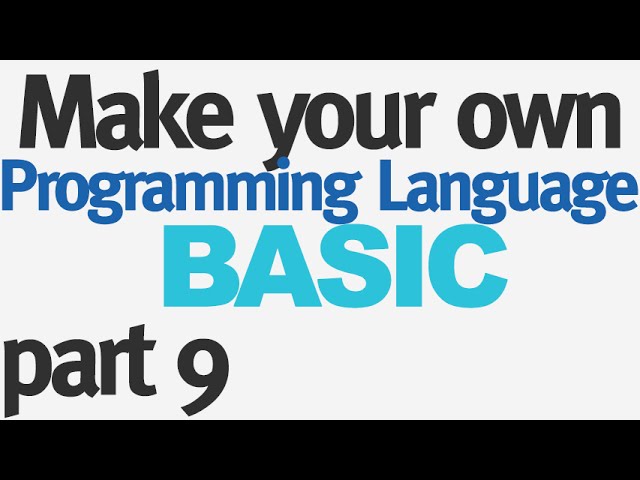 Make your own
Programming Language
BASIC
part 9